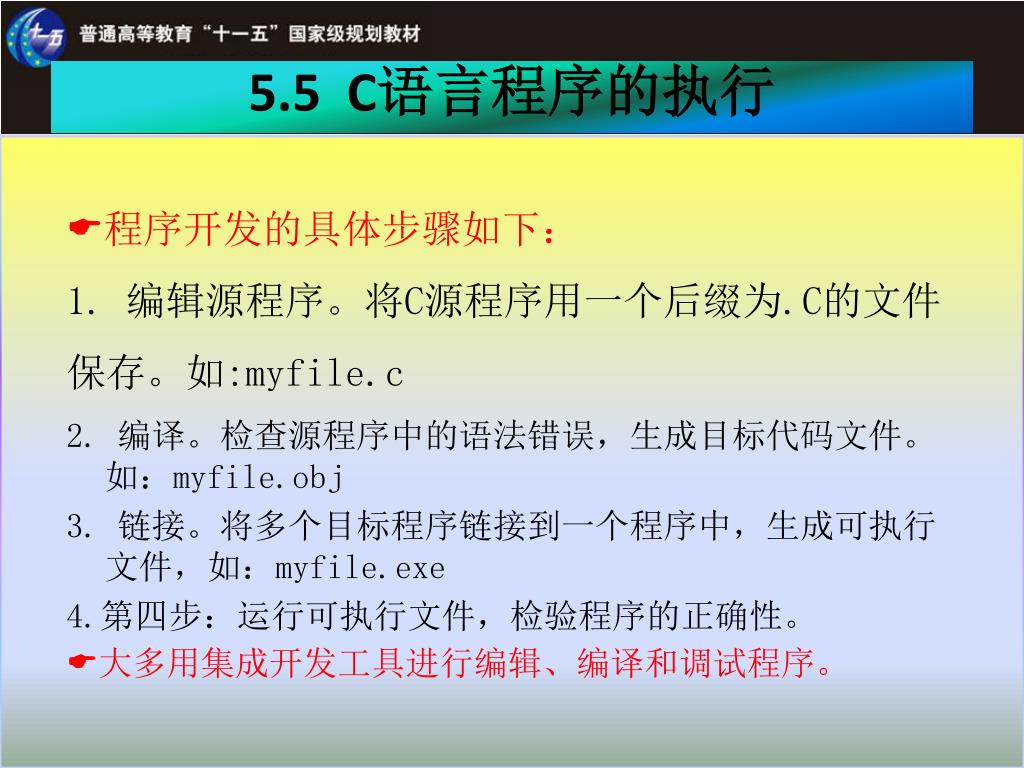 十一五

普通高等教育“十一五”国家级规划教材

5.5 C语言程序的执行

☛程序开发的具体步骤如下：

1. 编辑源程序。将C源程序用一个后缀为.C的文件保存。如:myfile.c

2. 编译。检查源程序中的语法错误，生成目标代码文件。如：myfile.obj

3. 链接。将多个目标程序链接到一个程序中，生成可执行文件，如：myfile.exe

4.第四步：运行可执行文件，检验程序的正确性。

☛大多用集成开发工具进行编辑、编译和调试程序。